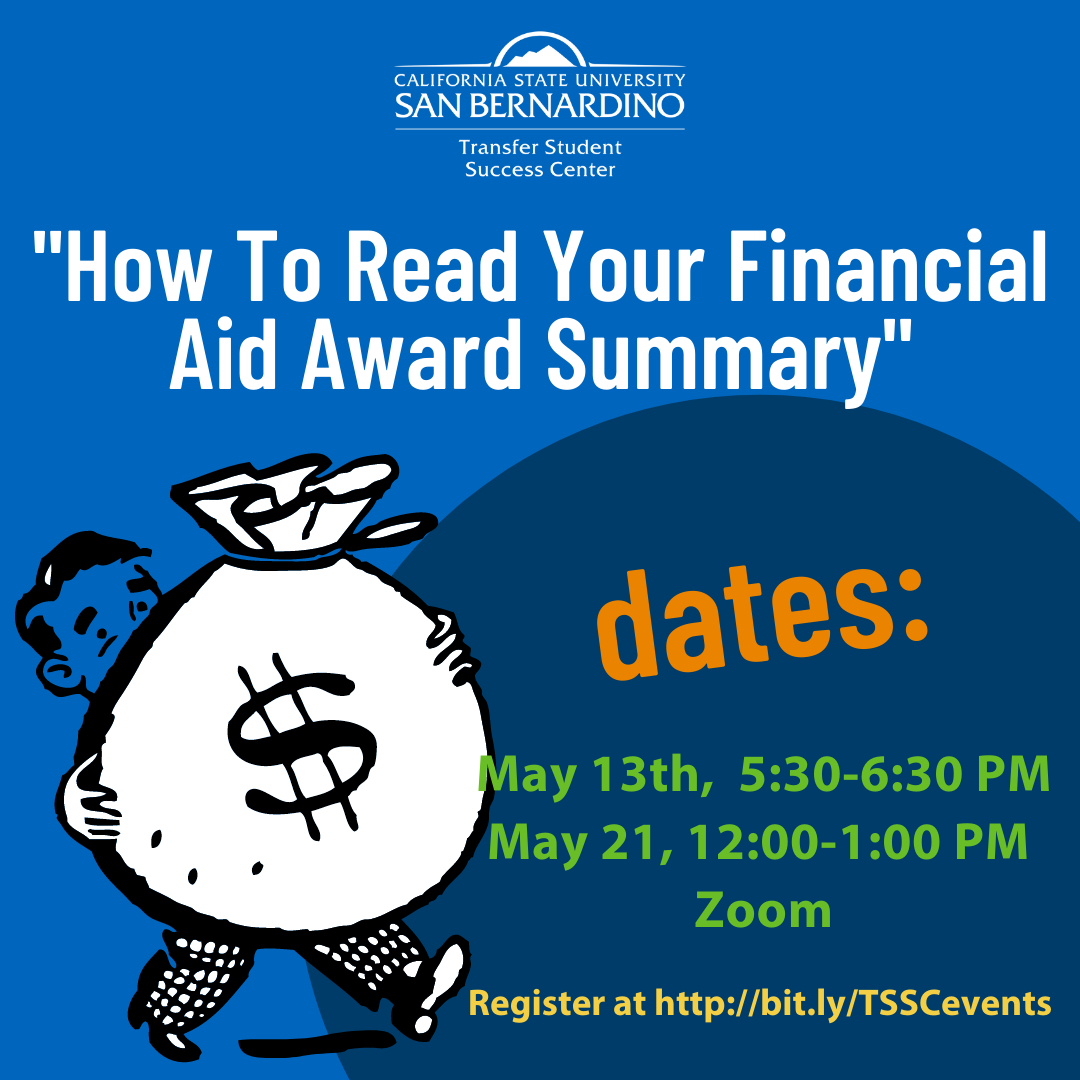 CALIFORNIA STATE UNIVERSITY
SAN BERNARDINO
Transfer Student
Success Center

"How To Read Your Financial Aid Award Summary"

$

dates:

May 13th, 5:30-6:30 PM
May 21, 12:00-1:00 PM
Zoom

Register at http://bit.ly/TSSCevents